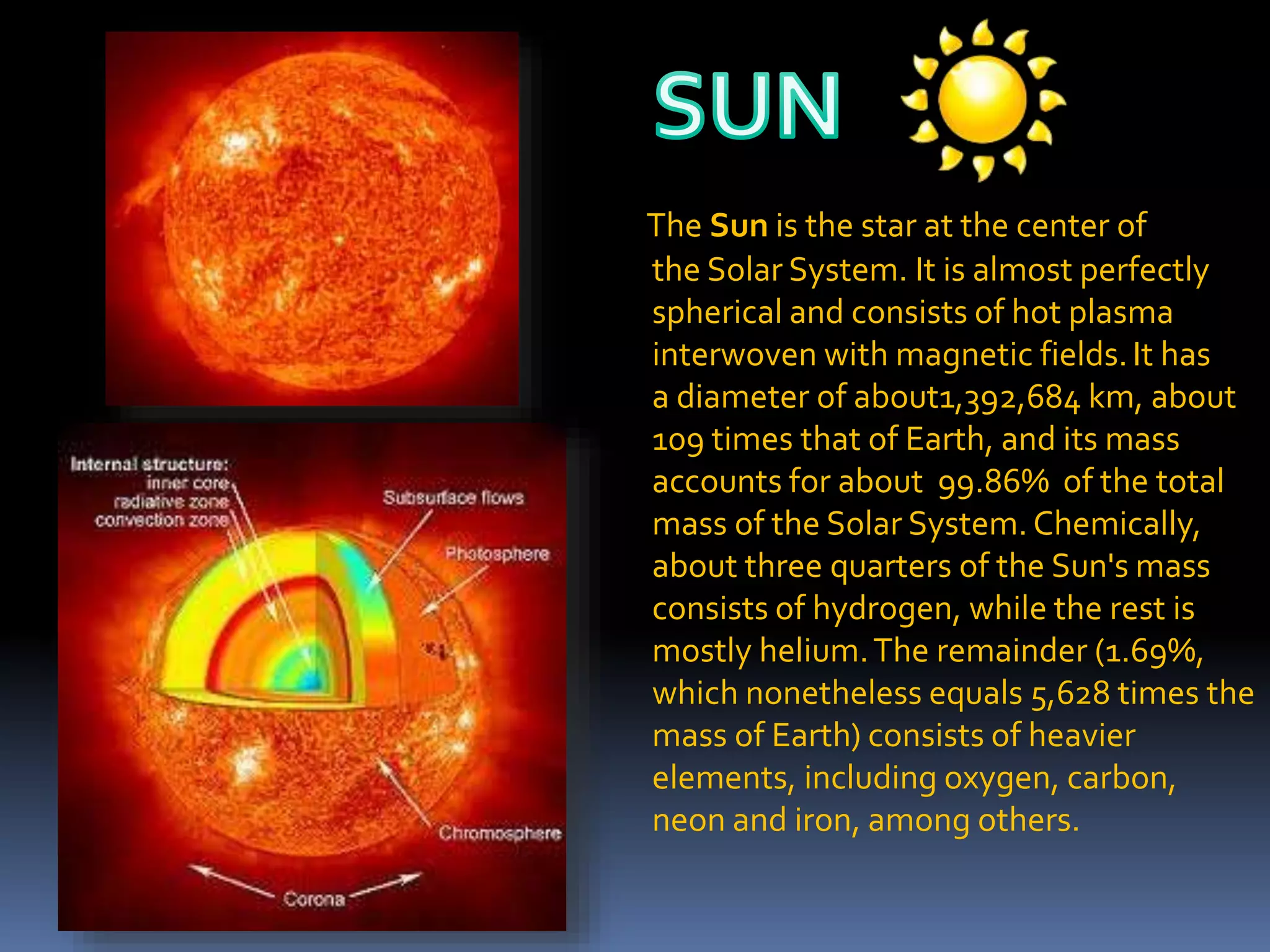 SUN

The Sun is the star at the center of the Solar System. It is almost perfectly spherical and consists of hot plasma interwoven with magnetic fields. It has a diameter of about1,392,684 km, about 109 times that of Earth, and its mass accounts for about 99.86% of the total mass of the Solar System. Chemically, about three quarters of the Sun's mass consists of hydrogen, while the rest is mostly helium. The remainder (1.69%, which nonetheless equals 5,628 times the mass of Earth) consists of heavier elements, including oxygen, carbon, neon and iron, among others.

Internal structure:
inner core
radiative zone
convection zone
Subsurface flows
Photosphere
Chromosphere
Corona